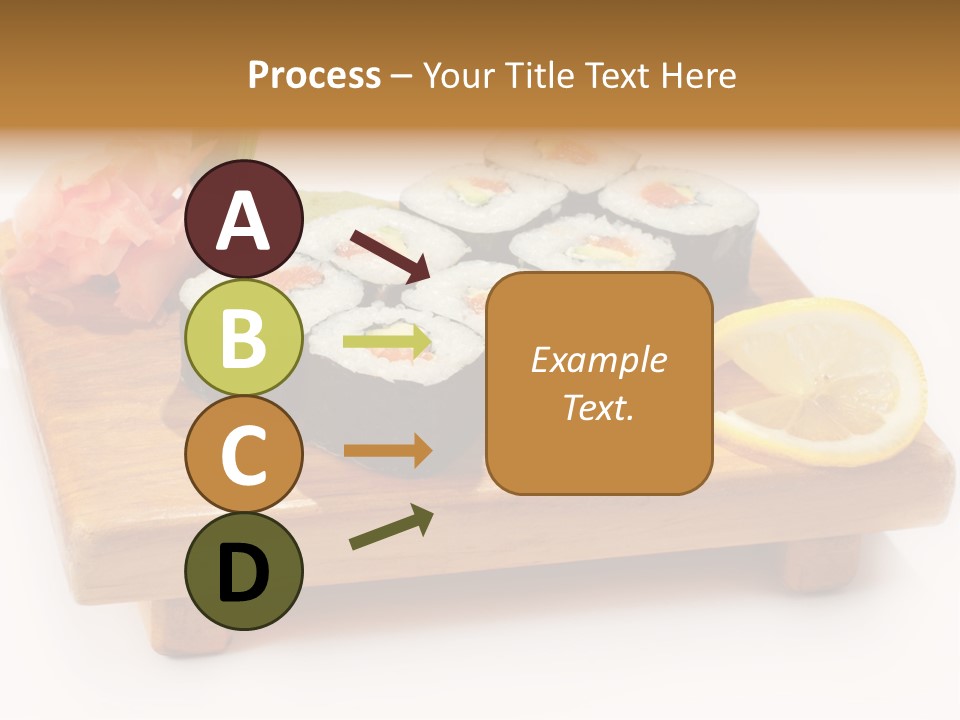 Process – Your Title Text Here

A

B

C

D

Example Text.